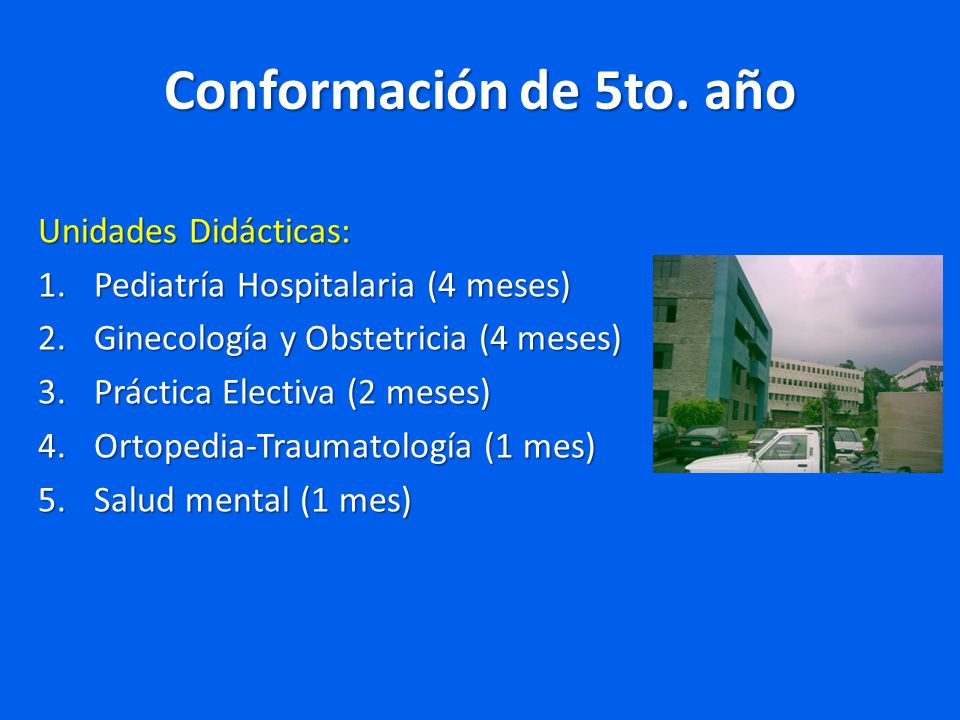 Conformación de 5to. año

Unidades Didácticas:
1. Pediatría Hospitalaria (4 meses)
2. Ginecología y Obstetricia (4 meses)
3. Práctica Electiva (2 meses)
4. Ortopedia-Traumatología (1 mes)
5. Salud mental (1 mes)